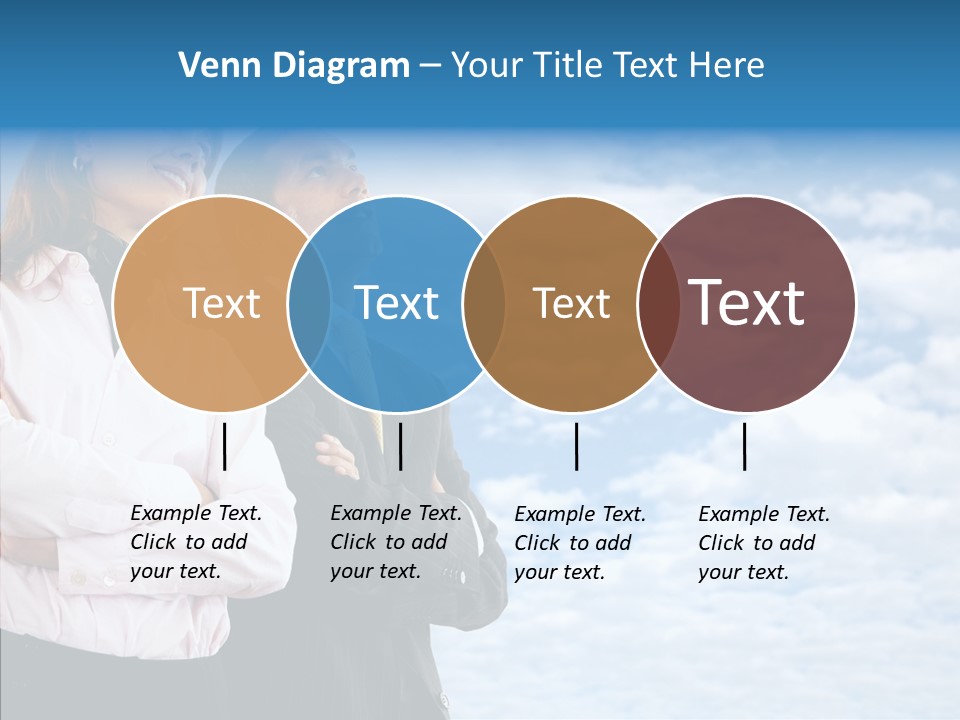 Venn Diagram – Your Title Text Here

Text

Text

Text

Text

Example Text. Click to add your text.

Example Text. Click to add your text.

Example Text. Click to add your text.

Example Text. Click to add your text.